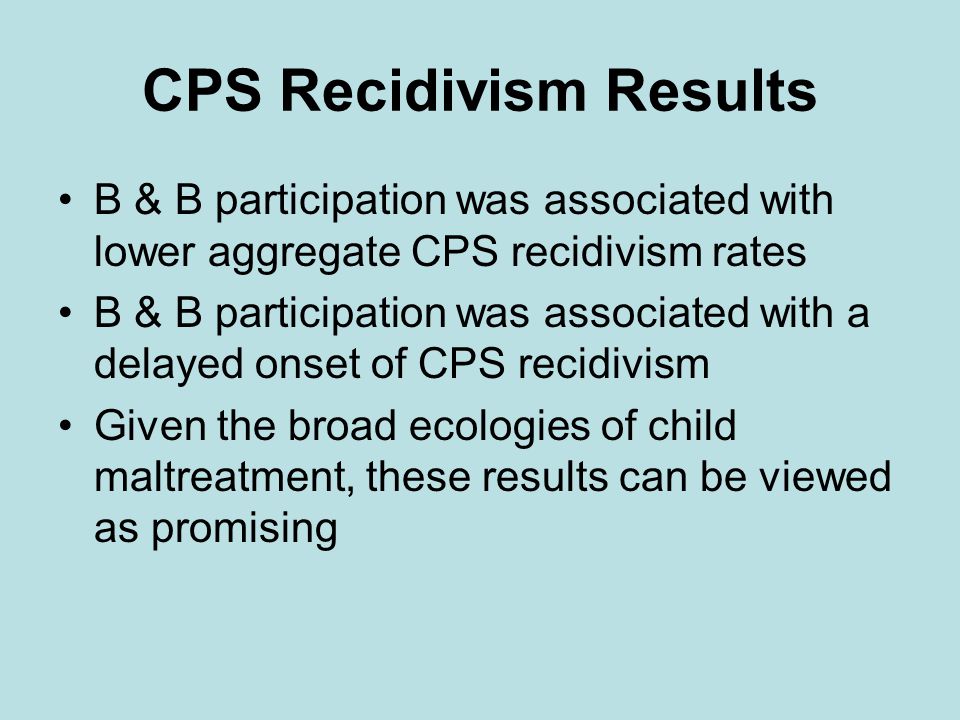 CPS Recidivism Results

• B & B participation was associated with lower aggregate CPS recidivism rates
• B & B participation was associated with a delayed onset of CPS recidivism
• Given the broad ecologies of child maltreatment, these results can be viewed as promising